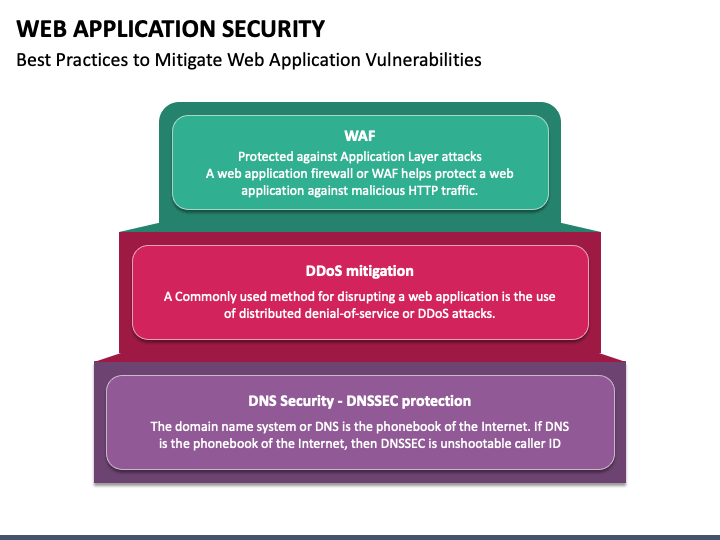 WEB APPLICATION SECURITY
Best Practices to Mitigate Web Application Vulnerabilities

WAF
Protected against Application Layer attacks
A web application firewall or WAF helps protect a web application against malicious HTTP traffic.

DDoS mitigation
A Commonly used method for disrupting a web application is the use of distributed denial-of-service or DDoS attacks.

DNS Security - DNSSEC protection
The domain name system or DNS is the phonebook of the Internet. If DNS is the phonebook of the Internet, then DNSSEC is unshootable caller ID